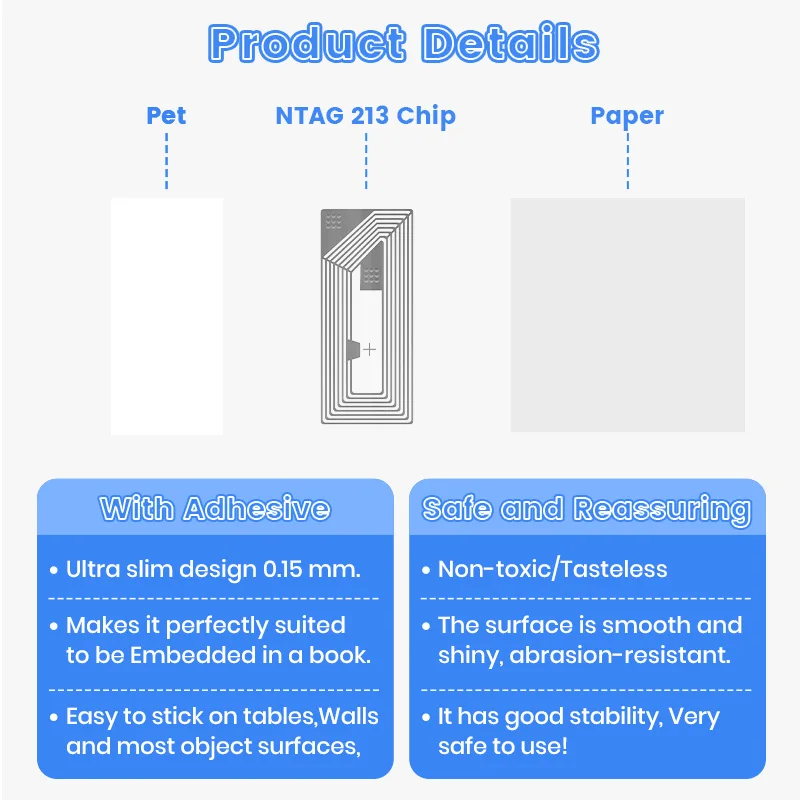 Product Details

Pet

NTAG 213 Chip

Paper

With Adhesive

• Ultra slim design 0.15 mm.

• Makes it perfectly suited to be Embedded in a book.

• Easy to stick on tables,Walls and most object surfaces,

Safe and Reassuring

• Non-toxic/Tasteless

• The surface is smooth and shiny, abrasion-resistant.

• It has good stability, Very safe to use!